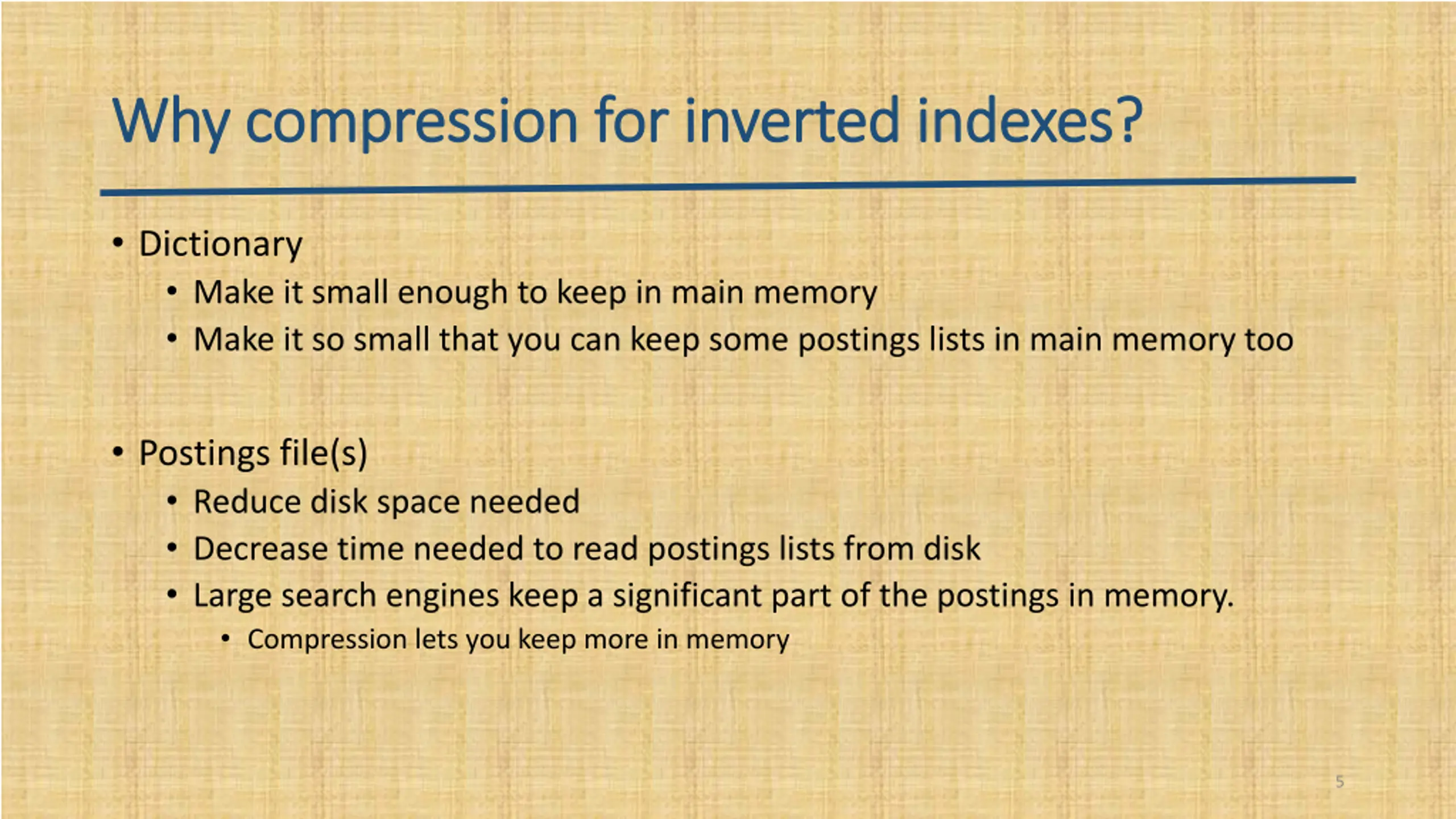 Why compression for inverted indexes?

• Dictionary
  • Make it small enough to keep in main memory
  • Make it so small that you can keep some postings lists in main memory too

• Postings file(s)
  • Reduce disk space needed
  • Decrease time needed to read postings lists from disk
  • Large search engines keep a significant part of the postings in memory.
    • Compression lets you keep more in memory

5